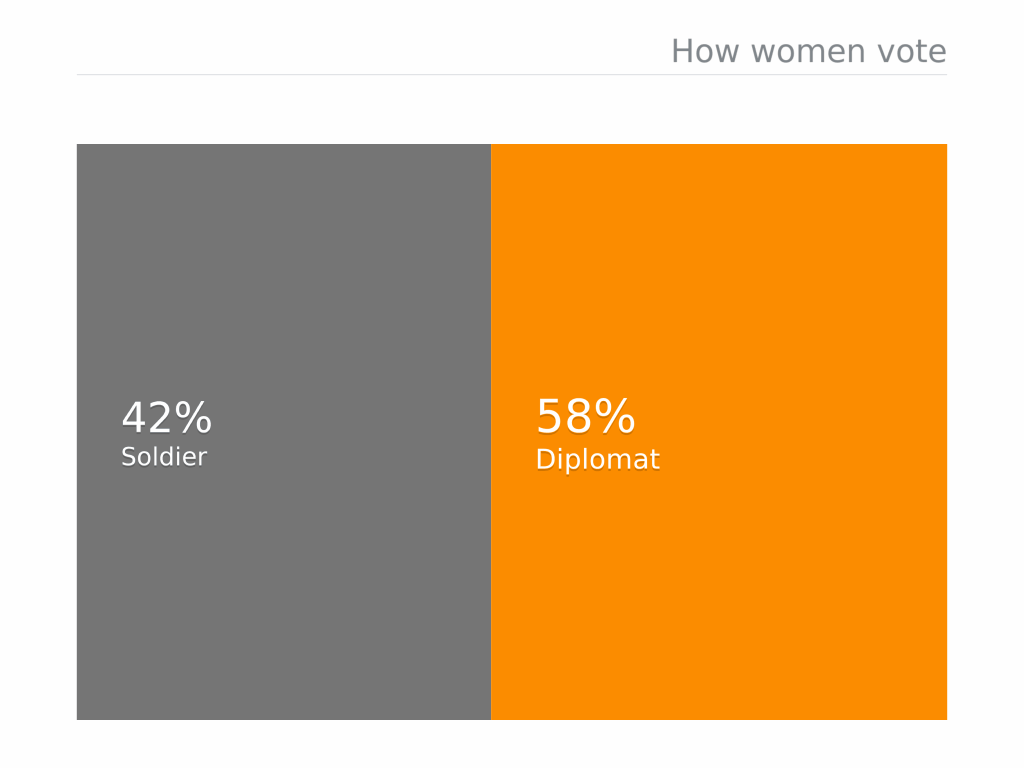 How women vote

42%
Soldier

58%
Diplomat